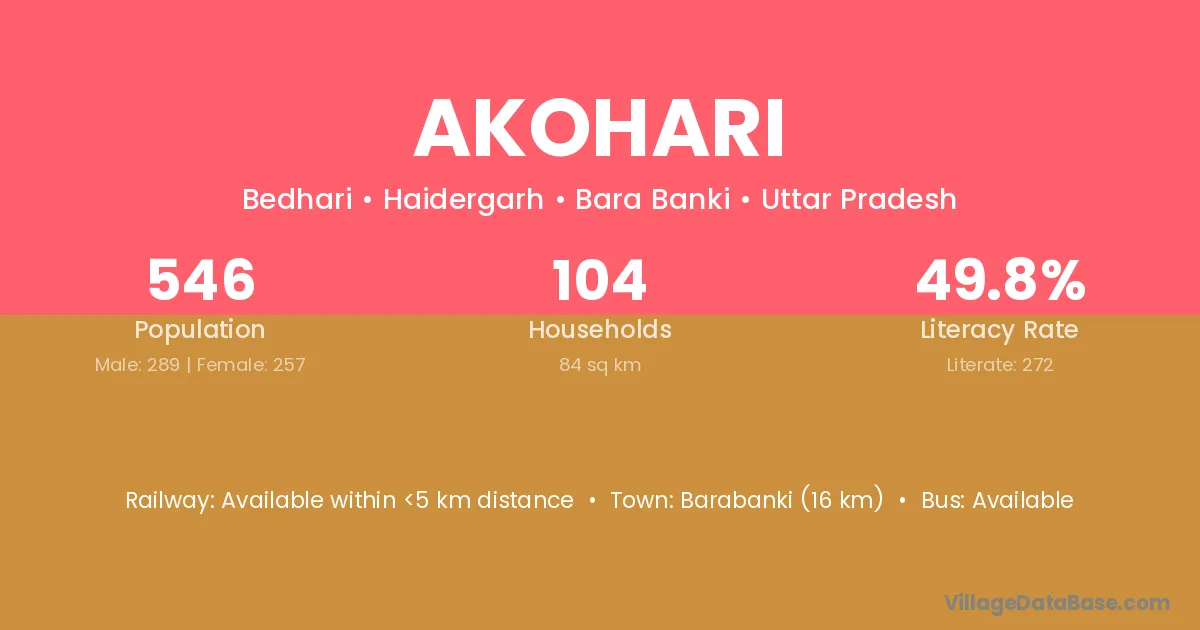 AKOHARI

Bedhari • Haidergarh • Bara Banki • Uttar Pradesh

546
Population
Male: 289 | Female: 257

104
Households
84 sq km

49.8%
Literacy Rate
Literate: 272

Railway: Available within <5 km distance • Town: Barabanki (16 km) • Bus: Available

VillageDataBase.com